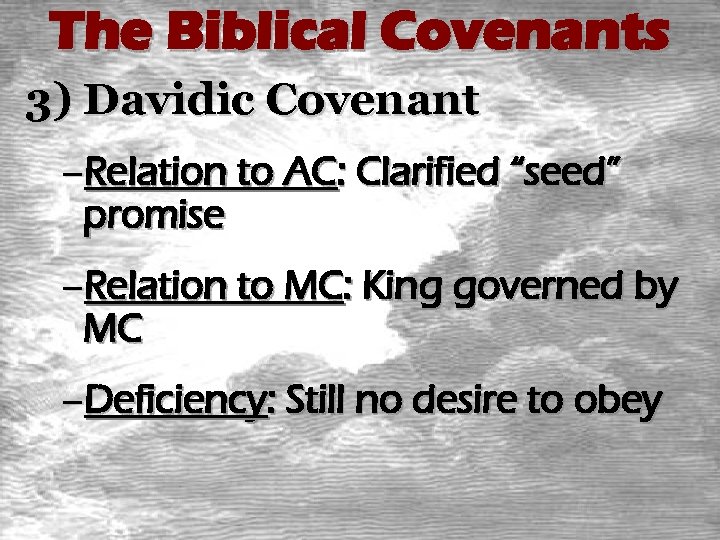 The Biblical Covenants

3) Davidic Covenant

–Relation to AC: Clarified “seed” promise

–Relation to MC: King governed by MC

–Deficiency: Still no desire to obey